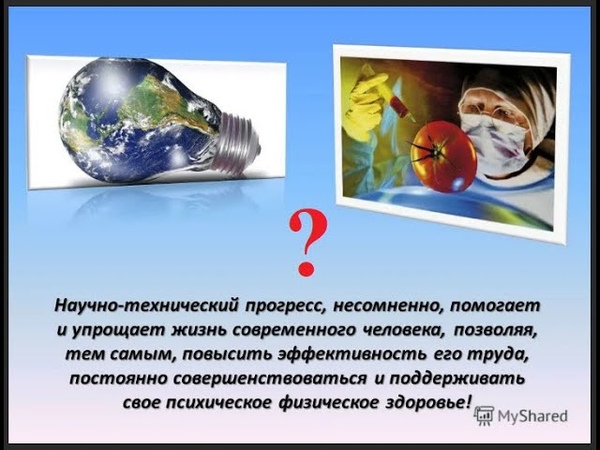 ?

Научно-технический прогресс, несомненно, помогает и упрощает жизнь современного человека, позволяя, тем самым, повысить эффективность его труда, постоянно совершенствоваться и поддерживать свое психическое физическое здоровье!

MyShared